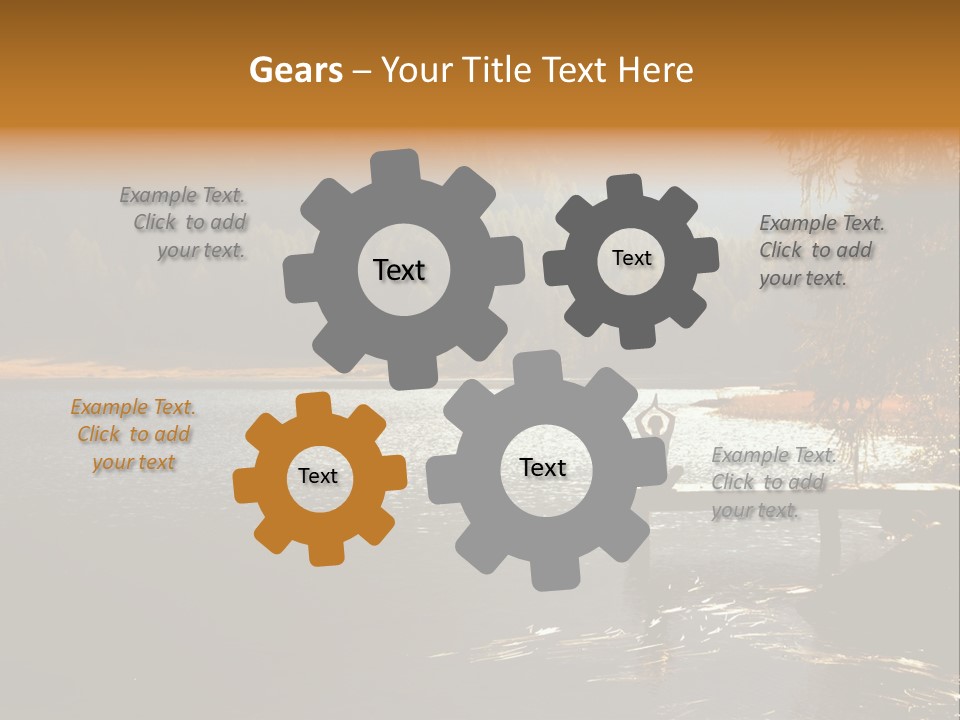 Gears – Your Title Text Here

Example Text. Click to add your text.

Text

Text

Example Text. Click to add your text.

Example Text. Click to add your text

Text

Text

Example Text. Click to add your text.